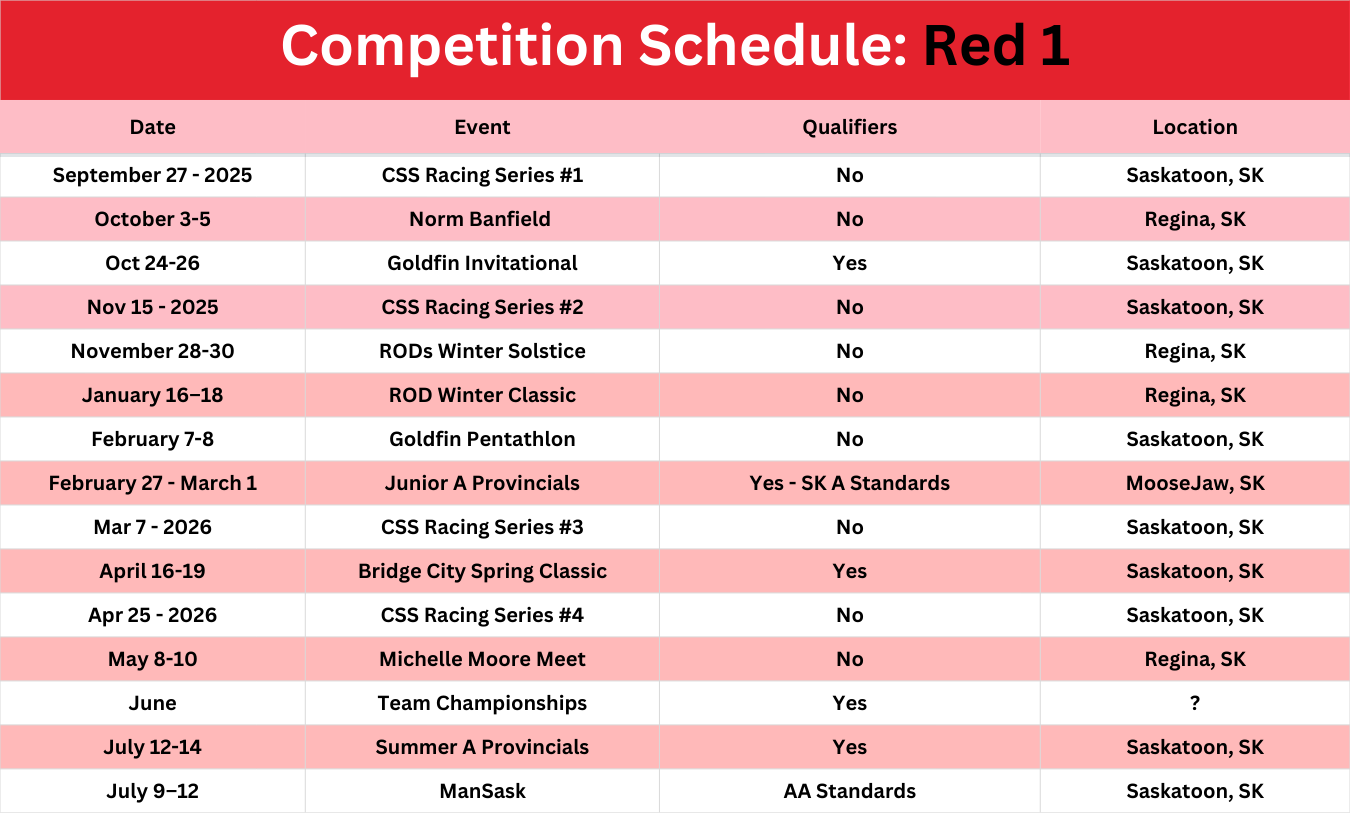 Competition Schedule: Red 1

| Date | Event | Qualifiers | Location |
|---|---|---|---|
| September 27 - 2025 | CSS Racing Series #1 | No | Saskatoon, SK |
| October 3-5 | Norm Banfield | No | Regina, SK |
| Oct 24-26 | Goldfin Invitational | Yes | Saskatoon, SK |
| Nov 15 - 2025 | CSS Racing Series #2 | No | Saskatoon, SK |
| November 28-30 | RODs Winter Solstice | No | Regina, SK |
| January 16–18 | ROD Winter Classic | No | Regina, SK |
| February 7-8 | Goldfin Pentathlon | No | Saskatoon, SK |
| February 27 - March 1 | Junior A Provincials | Yes - SK A Standards | MooseJaw, SK |
| Mar 7 - 2026 | CSS Racing Series #3 | No | Saskatoon, SK |
| April 16-19 | Bridge City Spring Classic | Yes | Saskatoon, SK |
| Apr 25 - 2026 | CSS Racing Series #4 | No | Saskatoon, SK |
| May 8-10 | Michelle Moore Meet | No | Regina, SK |
| June | Team Championships | Yes | ? |
| July 12-14 | Summer A Provincials | Yes | Saskatoon, SK |
| July 9–12 | ManSask | AA Standards | Saskatoon, SK |